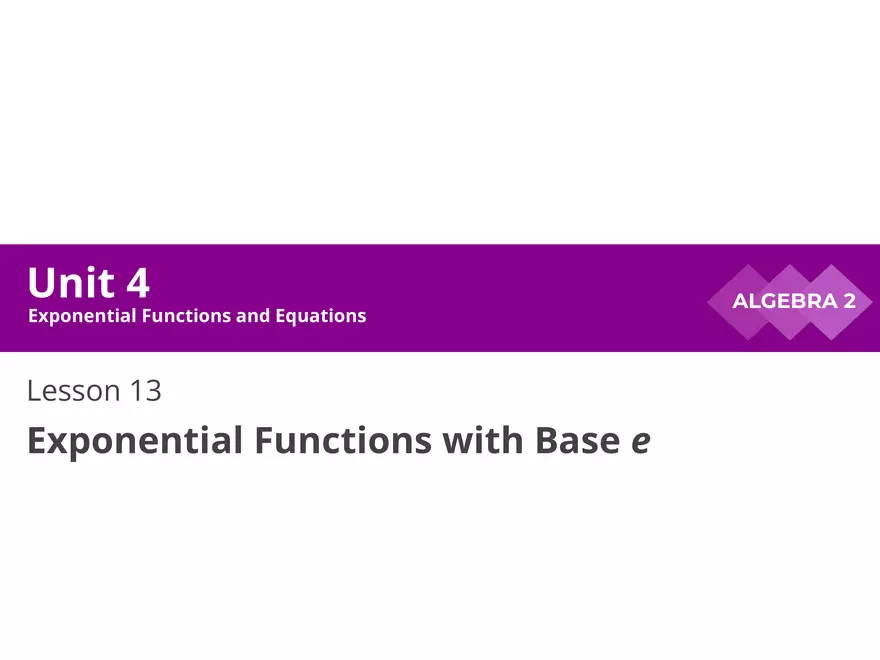 Unit 4
Exponential Functions and Equations

ALGEBRA 2

Lesson 13

Exponential Functions with Base $e$